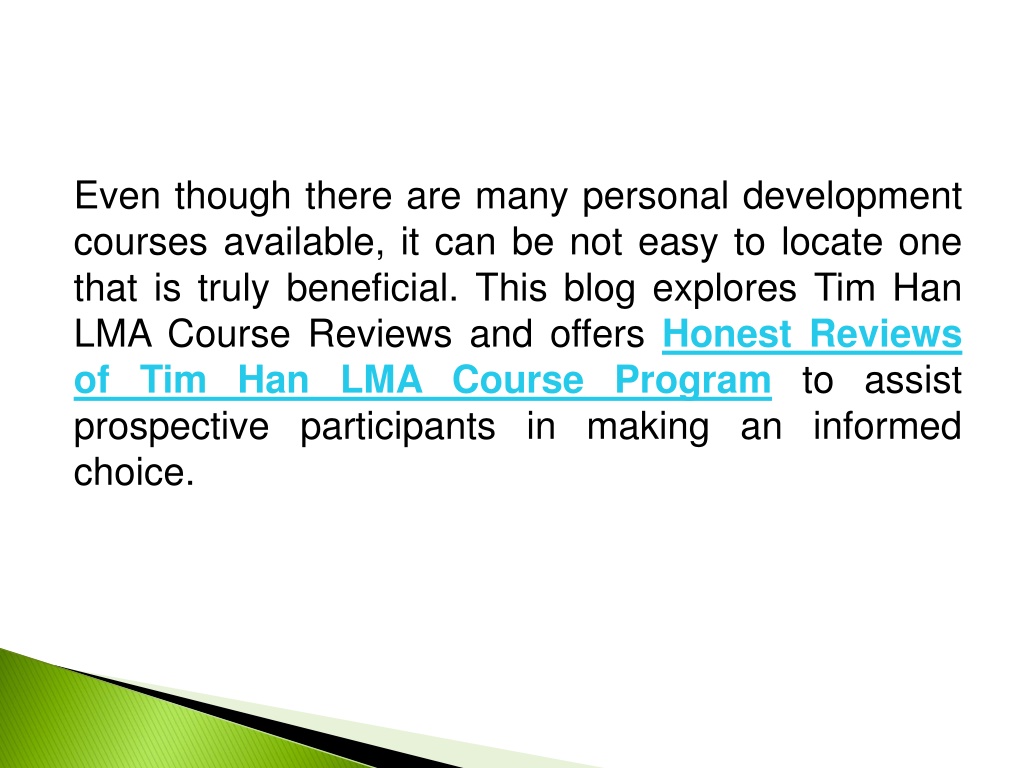 Even though there are many personal development courses available, it can be not easy to locate one that is truly beneficial. This blog explores Tim Han LMA Course Reviews and offers Honest Reviews of Tim Han LMA Course Program to assist prospective participants in making an informed choice.